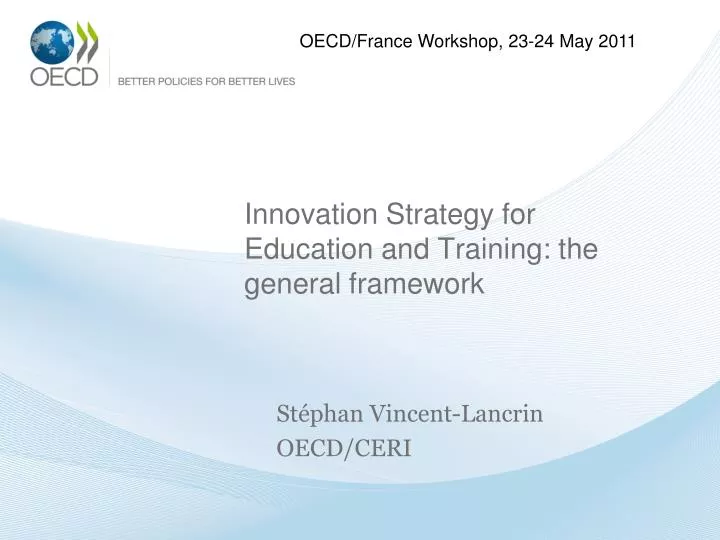 OECD
BETTER POLICIES FOR BETTER LIVES

OECD/France Workshop, 23-24 May 2011

Innovation Strategy for Education and Training: the general framework

Stéphan Vincent-Lancrin
OECD/CERI